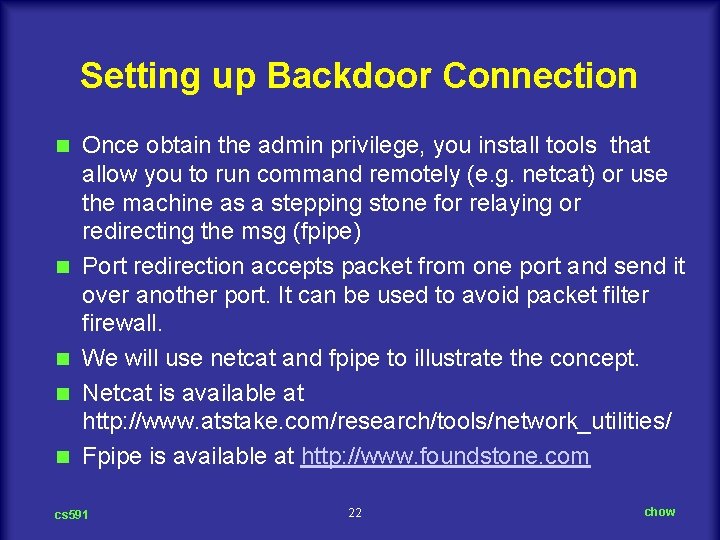 Setting up Backdoor Connection

Once obtain the admin privilege, you install tools that allow you to run command remotely (e.g. netcat) or use the machine as a stepping stone for relaying or redirecting the msg (fpipe)

Port redirection accepts packet from one port and send it over another port. It can be used to avoid packet filter firewall.

We will use netcat and fpipe to illustrate the concept.

Netcat is available at http://www.atstake.com/research/tools/network_utilities/

Fpipe is available at http://www.foundstone.com

cs591

22

chow